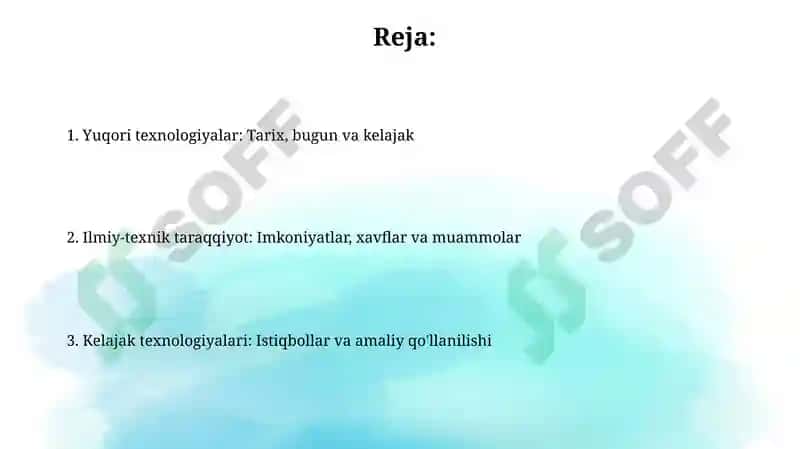 Reja:

1. Yuqori texnologiyalar: Tarix, bugun va kelajak

2. Ilmiy-texnik taraqqiyot: Imkoniyatlar, xavflar va muammolar

3. Kelajak texnologiyalari: Istiqbollar va amaliy qo'llanilishi

SOFF

SOFF